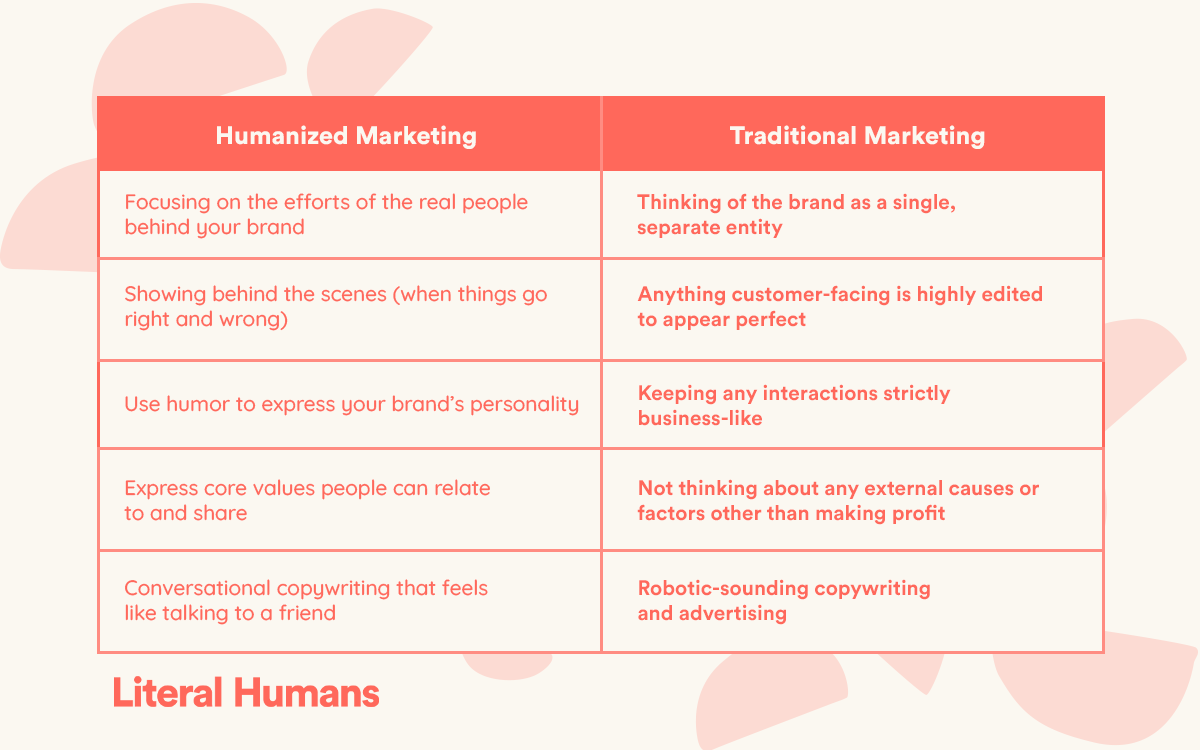 | Humanized Marketing | Traditional Marketing |
|---|---|
| Focusing on the efforts of the real people behind your brand | Thinking of the brand as a single, separate entity |
| Showing behind the scenes (when things go right and wrong) | Anything customer-facing is highly edited to appear perfect |
| Use humor to express your brand's personality | Keeping any interactions strictly business-like |
| Express core values people can relate to and share | Not thinking about any external causes or factors other than making profit |
| Conversational copywriting that feels like talking to a friend | Robotic-sounding copywriting and advertising |

Literal Humans